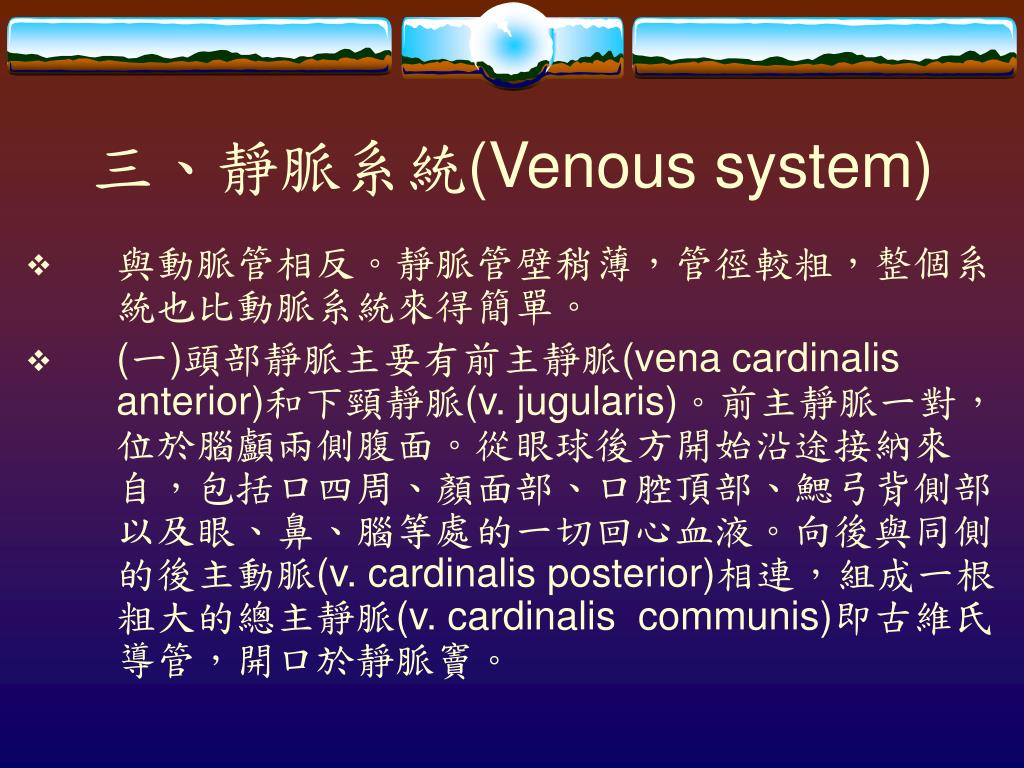 三、靜脈系統(Venous system)

❖ 與動脈管相反。靜脈管壁稍薄，管徑較粗，整個系統也比動脈系統來得簡單。

❖ (一)頭部靜脈主要有前主靜脈(vena cardinalis anterior)和下頸靜脈(v. jugularis)。前主靜脈一對，位於腦顱兩側腹面。從眼球後方開始沿途接納來自，包括口四周、顏面部、口腔頂部、鰓弓背側部以及眼、鼻、腦等處的一切回心血液。向後與同側的後主動脈(v. cardinalis posterior)相連，組成一根粗大的總主靜脈(v. cardinalis communis)即古維氏導管，開口於靜脈竇。